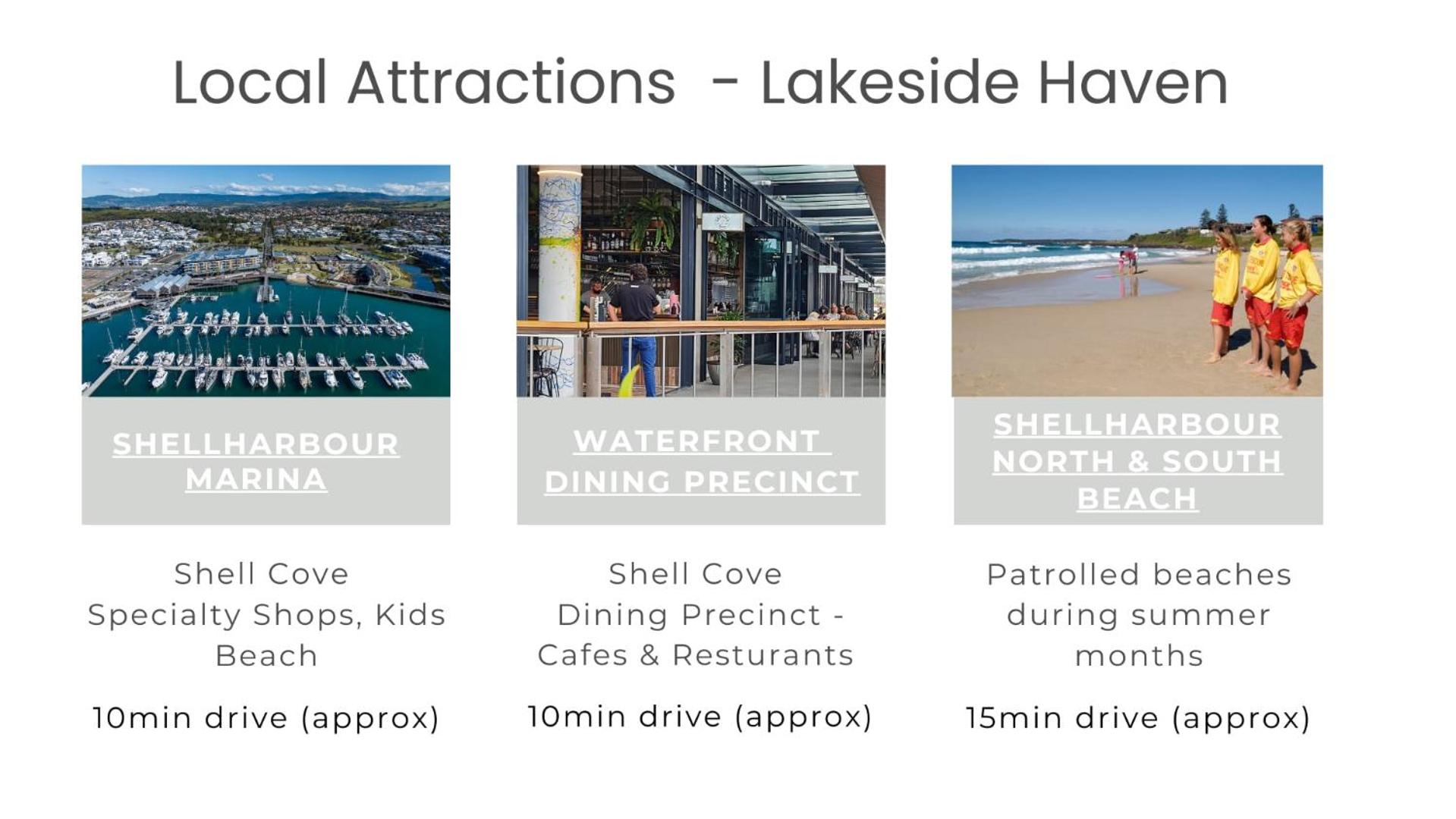 Local Attractions - Lakeside Haven

SHELLHARBOUR MARINA

Shell Cove
Specialty Shops, Kids Beach

10min drive (approx)

WATERFRONT DINING PRECINCT

Shell Cove
Dining Precinct - Cafes & Resturants

10min drive (approx)

SHELLHARBOUR NORTH & SOUTH BEACH

Patrolled beaches during summer months

15min drive (approx)